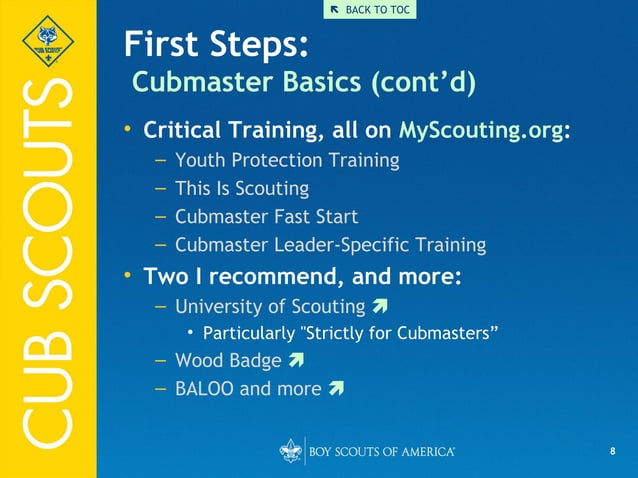 CUB SCOUTS

BACK TO TOC

First Steps:
Cubmaster Basics (cont'd)

• Critical Training, all on MyScouting.org:
– Youth Protection Training
– This Is Scouting
– Cubmaster Fast Start
– Cubmaster Leader-Specific Training
• Two I recommend, and more:
– University of Scouting
• Particularly "Strictly for Cubmasters"
– Wood Badge
– BALOO and more

BOY SCOUTS OF AMERICA

8